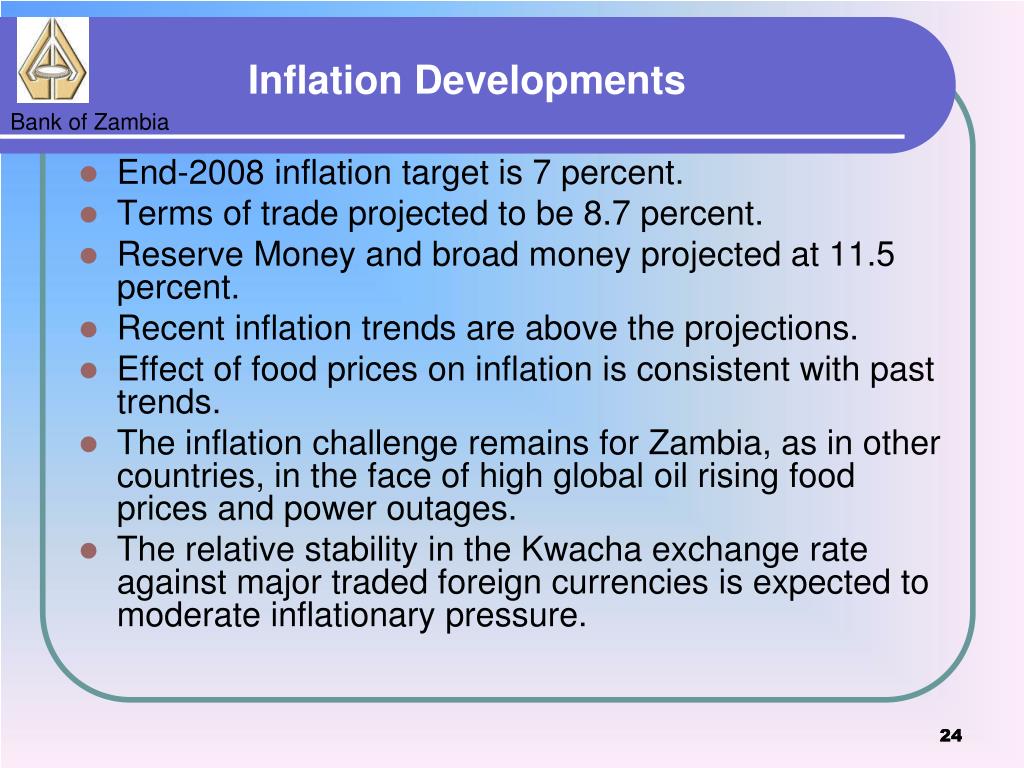 Bank of Zambia

Inflation Developments

- End-2008 inflation target is 7 percent.
- Terms of trade projected to be 8.7 percent.
- Reserve Money and broad money projected at 11.5 percent.
- Recent inflation trends are above the projections.
- Effect of food prices on inflation is consistent with past trends.
- The inflation challenge remains for Zambia, as in other countries, in the face of high global oil rising food prices and power outages.
- The relative stability in the Kwacha exchange rate against major traded foreign currencies is expected to moderate inflationary pressure.

24